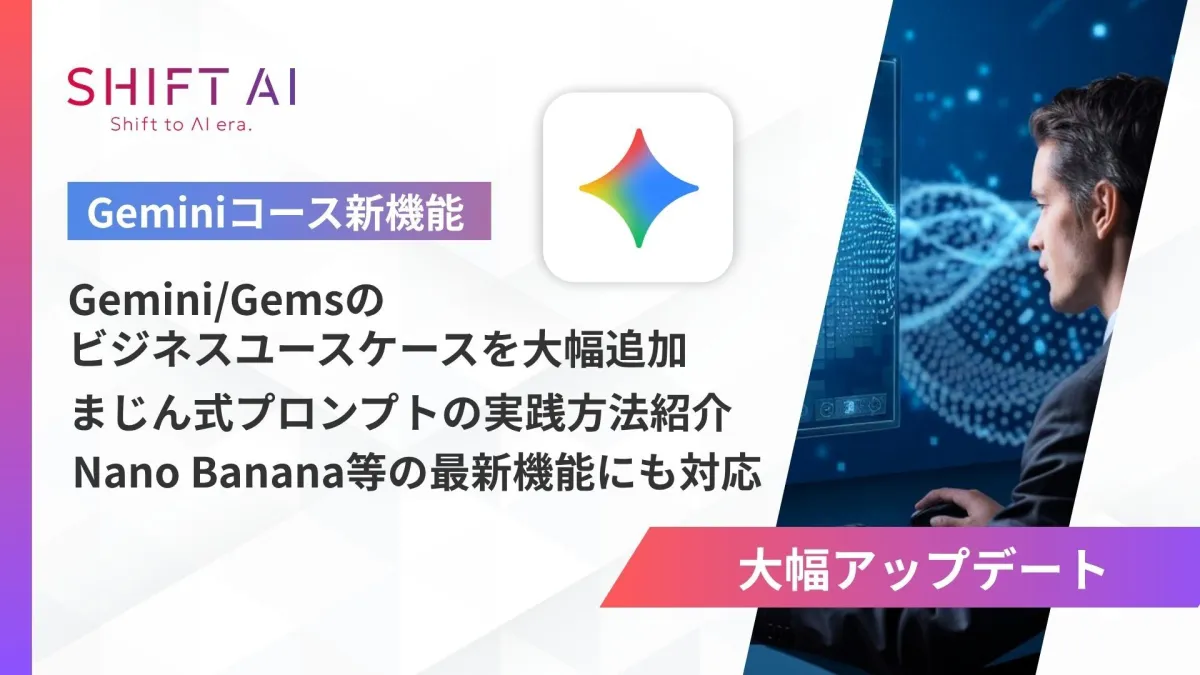 SHIFT AI
Shift to AI era.

Geminiコース新機能

Gemini/Gemsの
ビジネスユースケースを大幅追加
まじん式プロンプトの実践方法紹介
Nano Banana等の最新機能にも対応

大幅アップデート